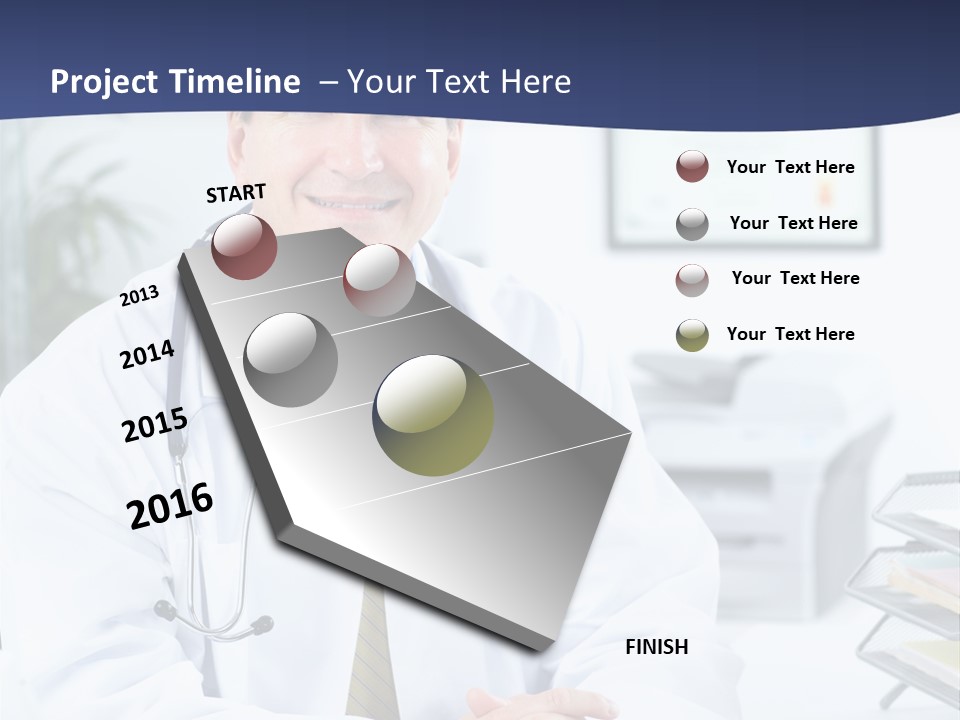 Project Timeline – Your Text Here

START

2013

2014

2015

2016

FINISH

Your Text Here

Your Text Here

Your Text Here

Your Text Here